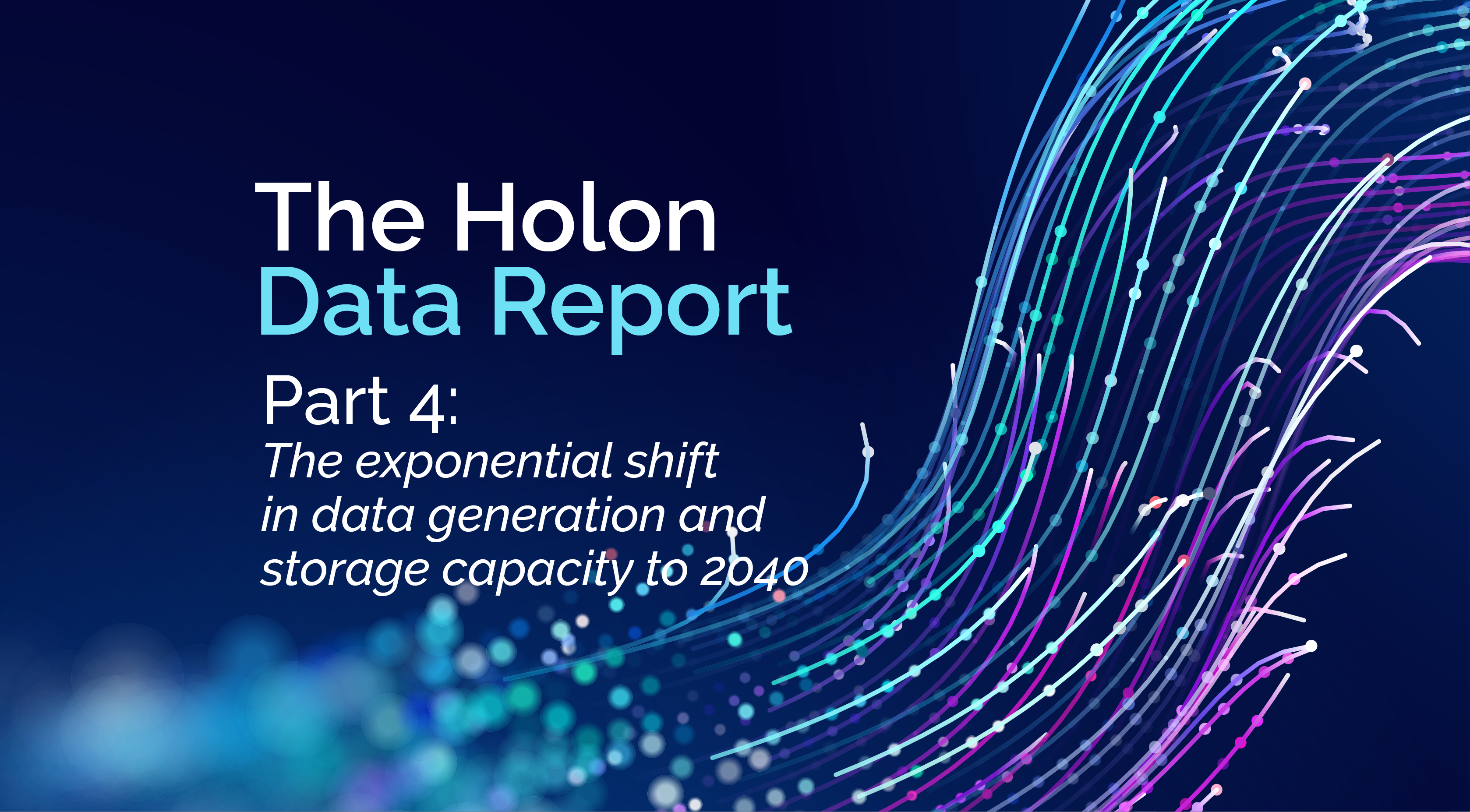 The Holon
Data Report

Part 4:
The exponential shift in data generation and storage capacity to 2040